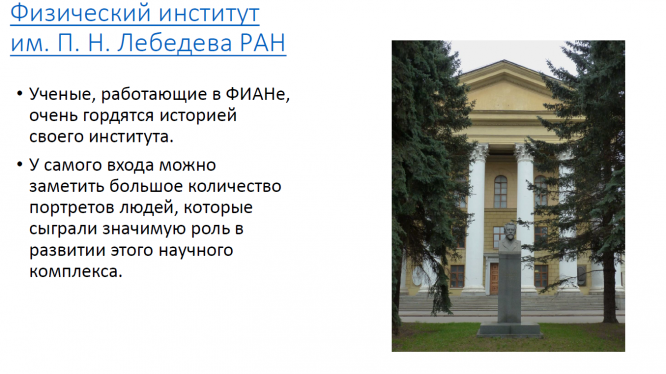 Физический институт им. П. Н. Лебедева РАН

• Ученые, работающие в ФИАНе, очень гордятся историей своего института.

• У самого входа можно заметить большое количество портретов людей, которые сыграли значимую роль в развитии этого научного комплекса.